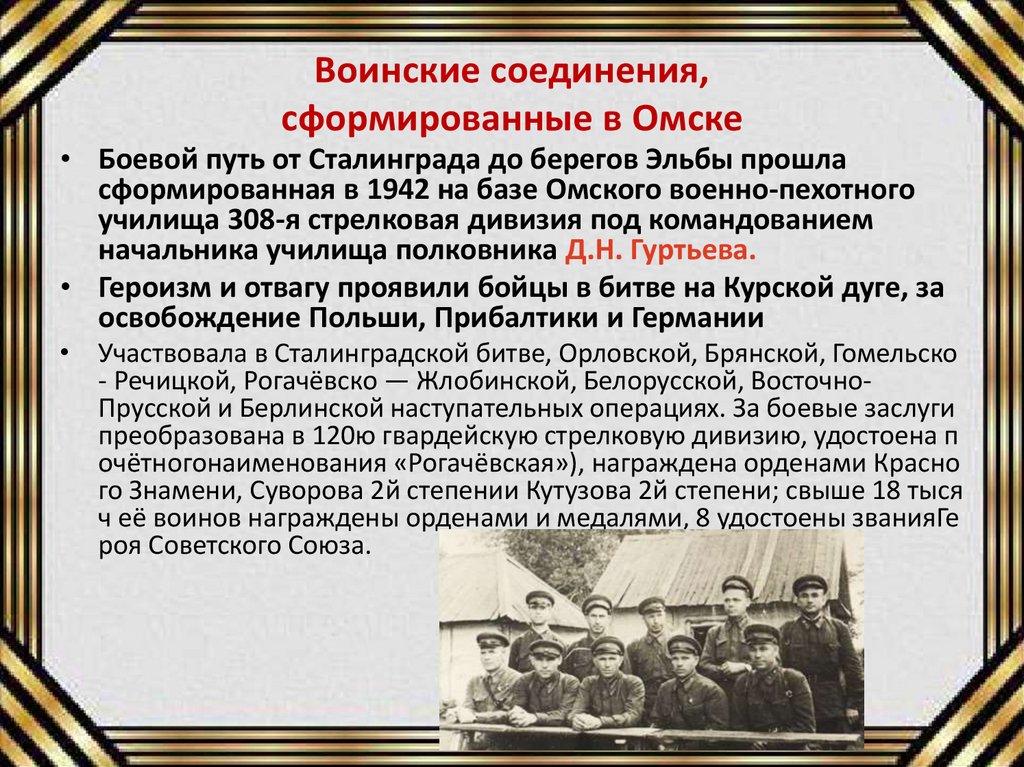 Воинские соединения, сформированные в Омске

• Боевой путь от Сталинграда до берегов Эльбы прошла сформированная в 1942 на базе Омского военно-пехотного училища 308-я стрелковая дивизия под командованием начальника училища полковника Д.Н. Гуртьева.

• Героизм и отвагу проявили бойцы в битве на Курской дуге, за освобождение Польши, Прибалтики и Германии

• Участвовала в Сталинградской битве, Орловской, Брянской, Гомельско - Речицкой, Рогачёвско — Жлобинской, Белорусской, Восточно-Прусской и Берлинской наступательных операциях. За боевые заслуги преобразована в 120ю гвардейскую стрелковую дивизию, удостоена п очётногонаименования «Рогачёвская»), награждена орденами Красно го Знамени, Суворова 2й степении Кутузова 2й степени; свыше 18 тыся ч её воинов награждены орденами и медалями, 8 удостоены званияГе роя Советского Союза.